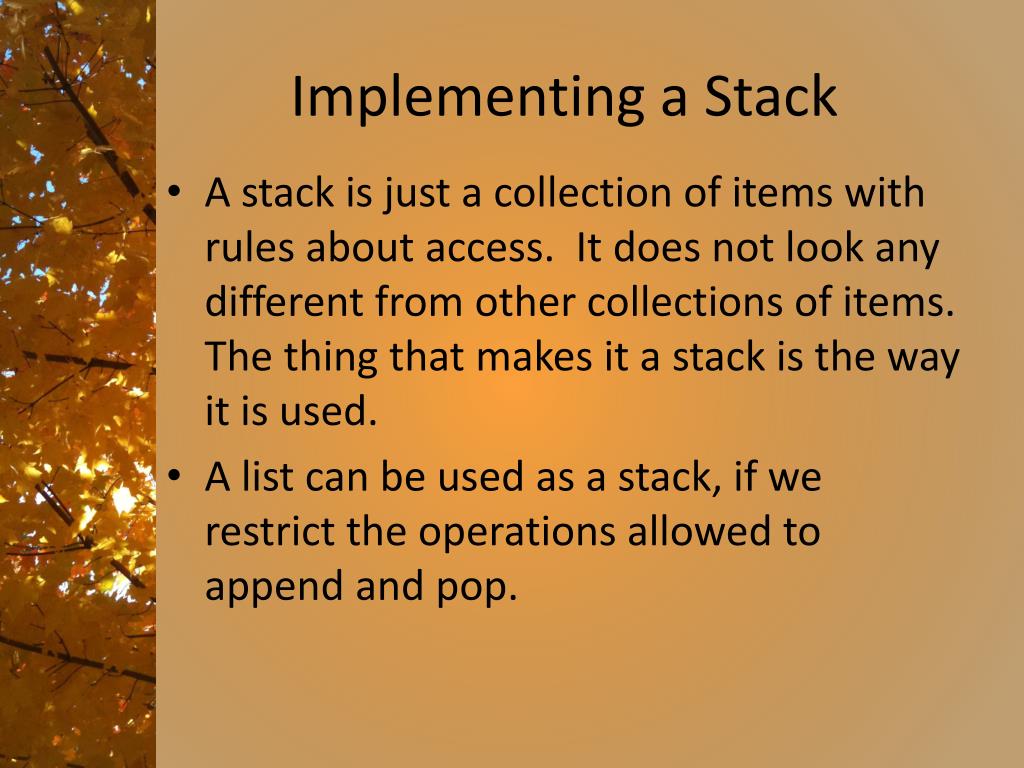 Implementing a Stack

• A stack is just a collection of items with rules about access. It does not look any different from other collections of items. The thing that makes it a stack is the way it is used.

• A list can be used as a stack, if we restrict the operations allowed to append and pop.